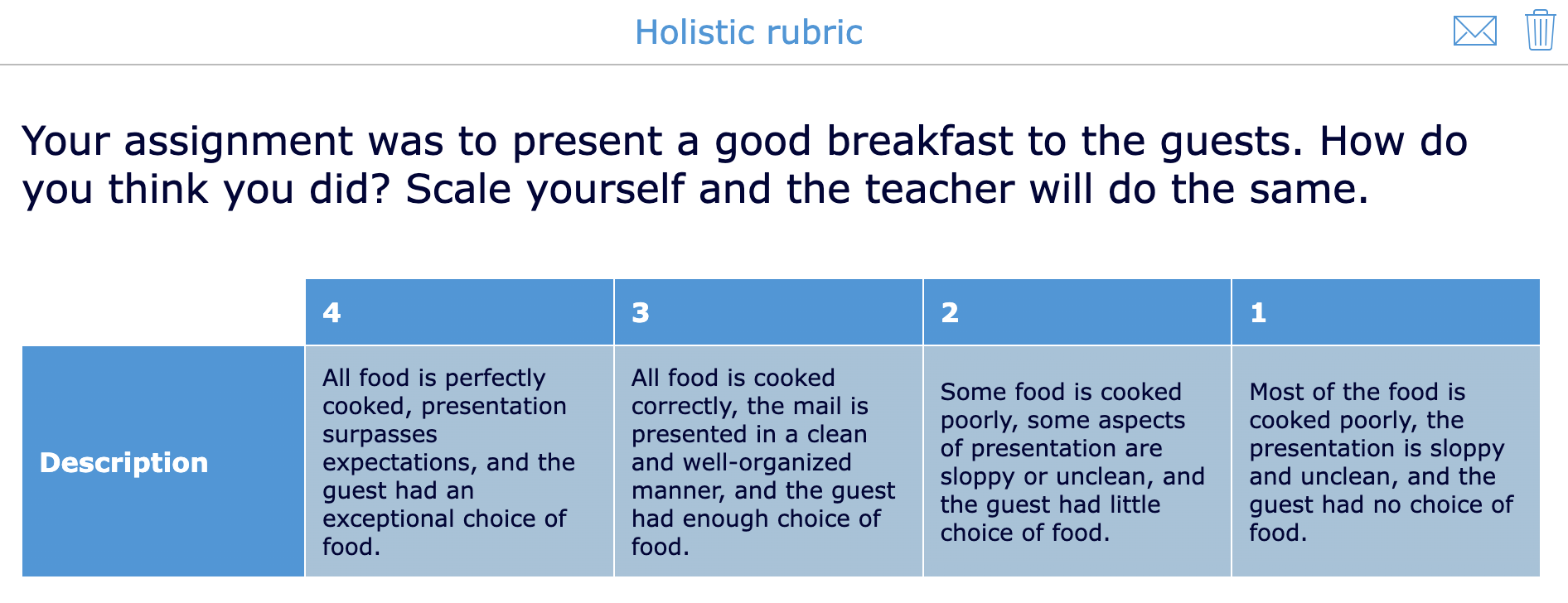 Holistic rubric

Your assignment was to present a good breakfast to the guests. How do you think you did? Scale yourself and the teacher will do the same.

| | 4 | 3 | 2 | 1 |
|---|---|---|---|---|
| Description | All food is perfectly cooked, presentation surpasses expectations, and the guest had an exceptional choice of food. | All food is cooked correctly, the mail is presented in a clean and well-organized manner, and the guest had enough choice of food. | Some food is cooked poorly, some aspects of presentation are sloppy or unclean, and the guest had little choice of food. | Most of the food is cooked poorly, the presentation is sloppy and unclean, and the guest had no choice of food. |